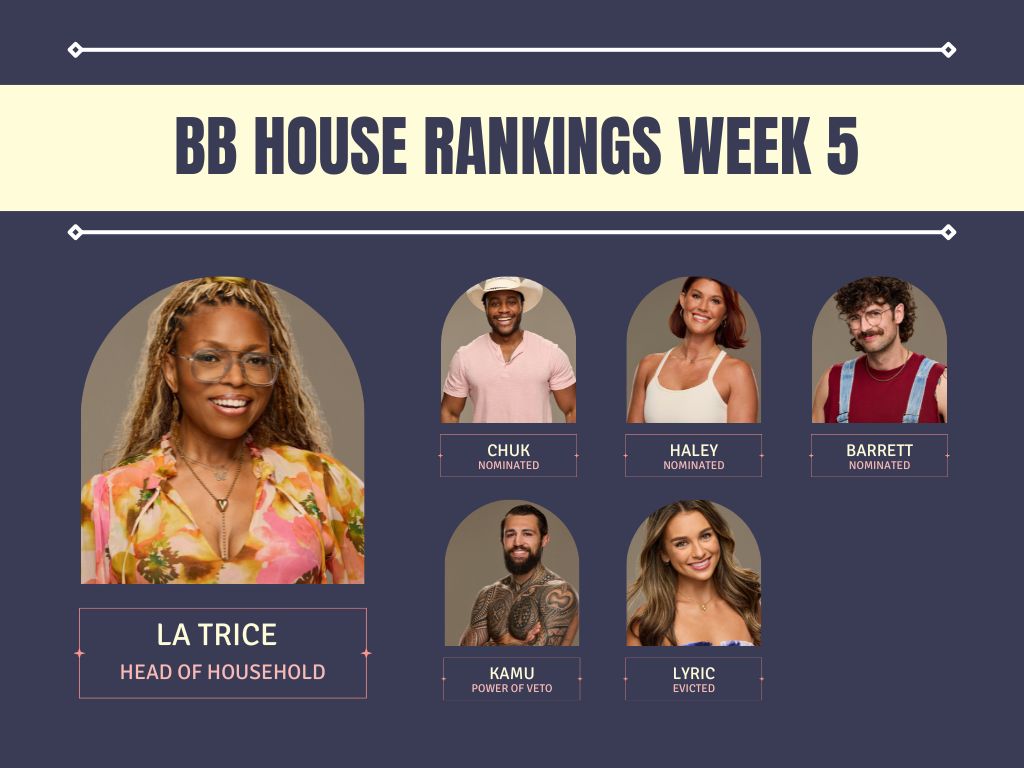 BB HOUSE RANKINGS WEEK 5

LA TRICE
HEAD OF HOUSEHOLD

CHUK
NOMINATED

HALEY
NOMINATED

BARRETT
NOMINATED

KAMU
POWER OF VETO

LYRIC
EVICTED